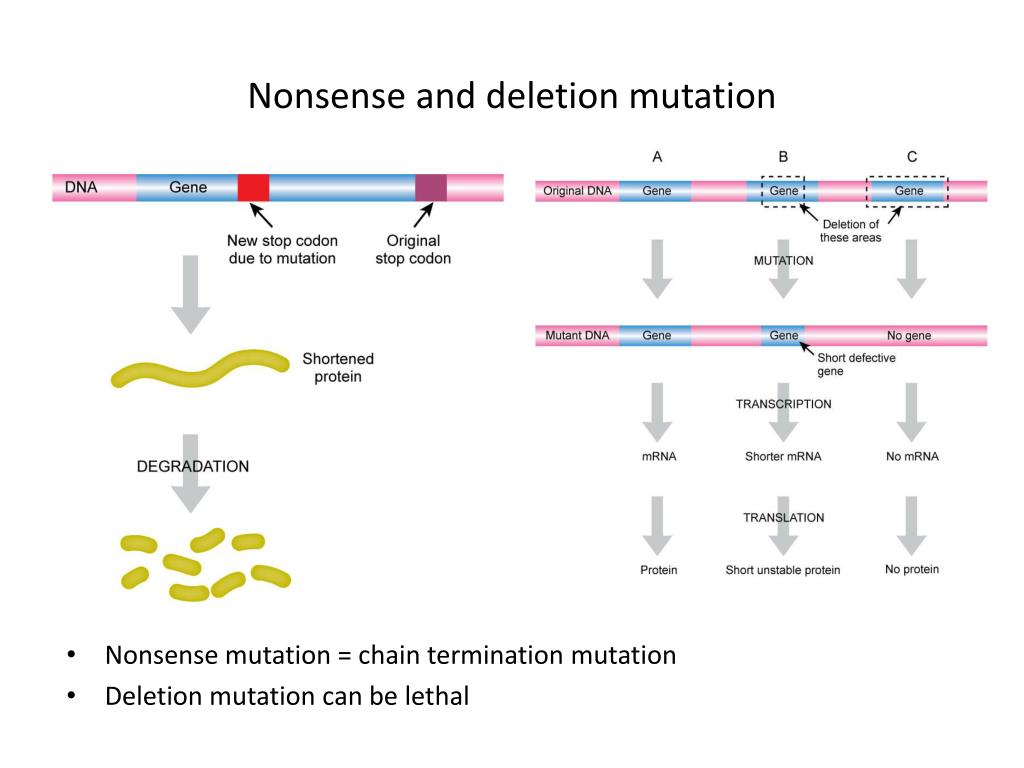 Nonsense and deletion mutation

DNA Gene

New stop codon due to mutation

Original stop codon

Shortened protein

DEGRADATION

A B C

Original DNA Gene Gene Gene

Deletion of these areas

MUTATION

Mutant DNA Gene Gene No gene

Short defective gene

TRANSCRIPTION

mRNA Shorter mRNA No mRNA

TRANSLATION

Protein Short unstable protein No protein

• Nonsense mutation = chain termination mutation
• Deletion mutation can be lethal